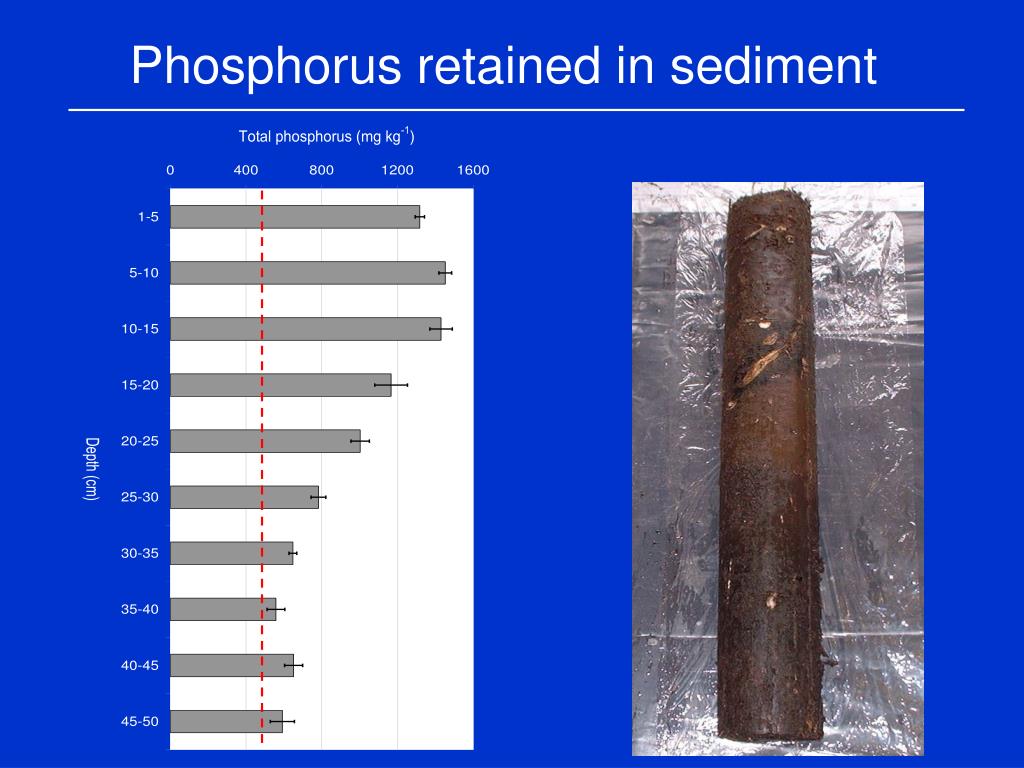 Phosphorus retained in sediment

Total phosphorus (mg kg$^{-1}$)

0
400
800
1200
1600

Depth (cm)

1-5
5-10
10-15
15-20
20-25
25-30
30-35
35-40
40-45
45-50